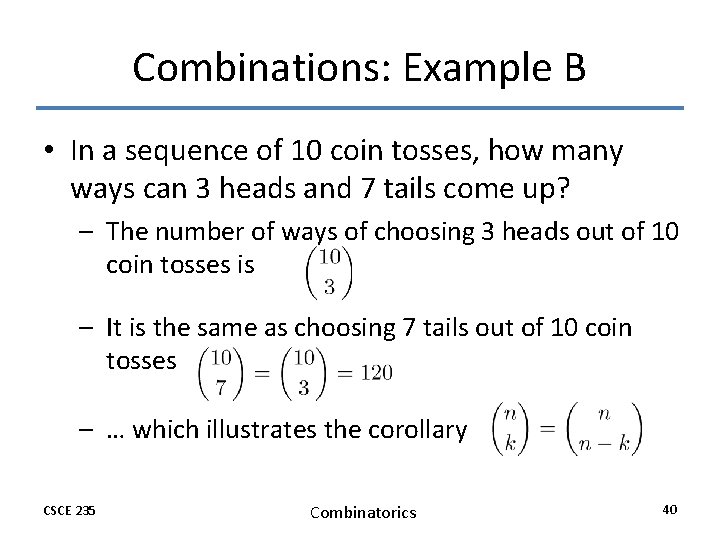 Combinations: Example B

• In a sequence of 10 coin tosses, how many ways can 3 heads and 7 tails come up?

– The number of ways of choosing 3 heads out of 10 coin tosses is $\binom{10}{3}$

– It is the same as choosing 7 tails out of 10 coin tosses $\binom{10}{7} = \binom{10}{3} = 120$

– … which illustrates the corollary $\binom{n}{k} = \binom{n}{n-k}$

CSCE 235

Combinatorics

40